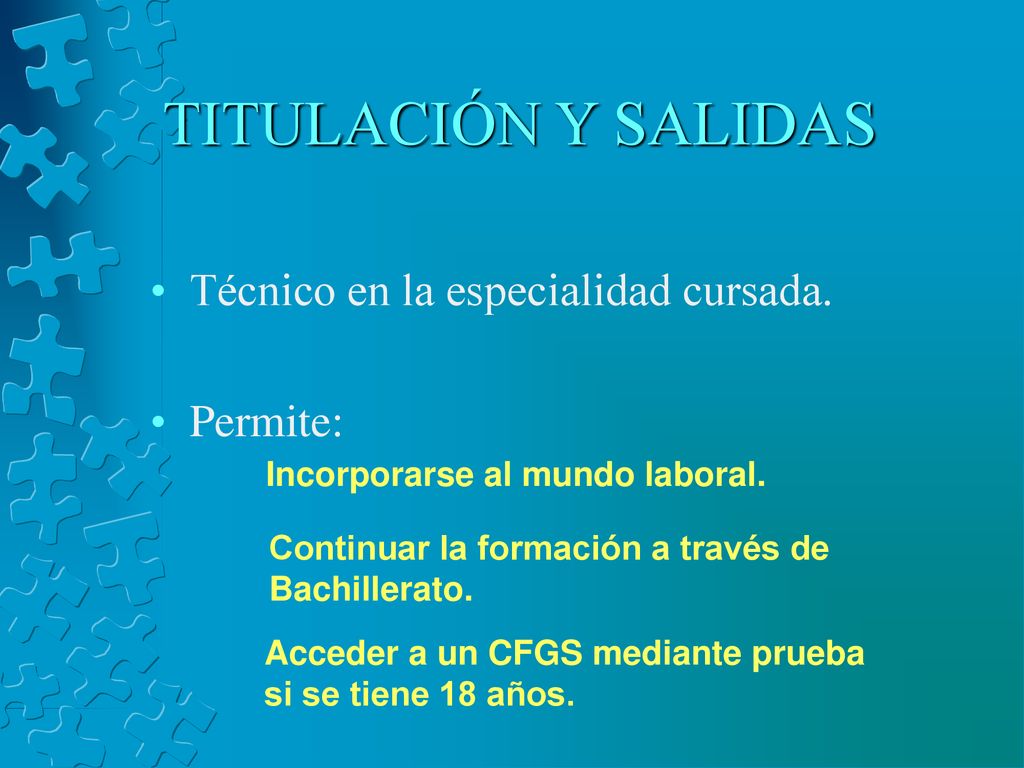 TITULACIÓN Y SALIDAS

• Técnico en la especialidad cursada.

• Permite:

Incorporarse al mundo laboral.

Continuar la formación a través de Bachillerato.

Acceder a un CFGS mediante prueba si se tiene 18 años.